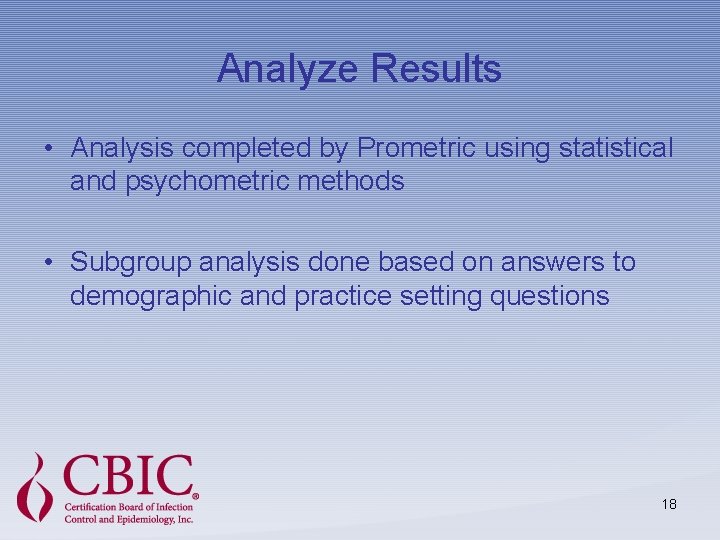 Analyze Results

• Analysis completed by Prometric using statistical and psychometric methods

• Subgroup analysis done based on answers to demographic and practice setting questions

CBIC®
Certification Board of Infection Control and Epidemiology, Inc.

18